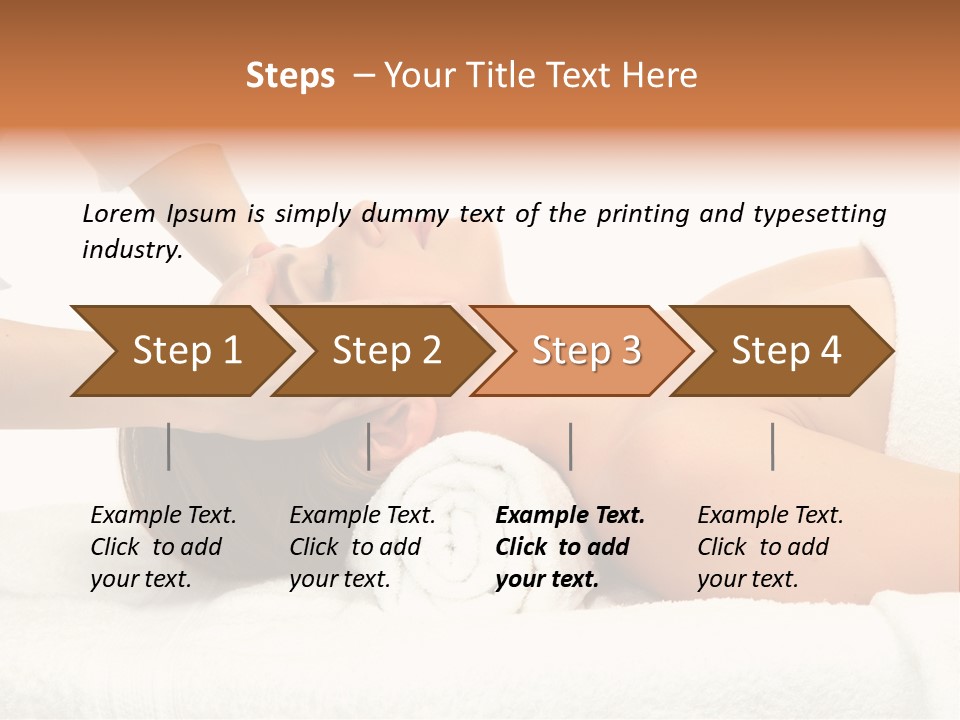 Steps – Your Title Text Here

Lorem Ipsum is simply dummy text of the printing and typesetting industry.

Step 1

Step 2

Step 3

Step 4

Example Text. Click to add your text.

Example Text. Click to add your text.

Example Text. Click to add your text.

Example Text. Click to add your text.